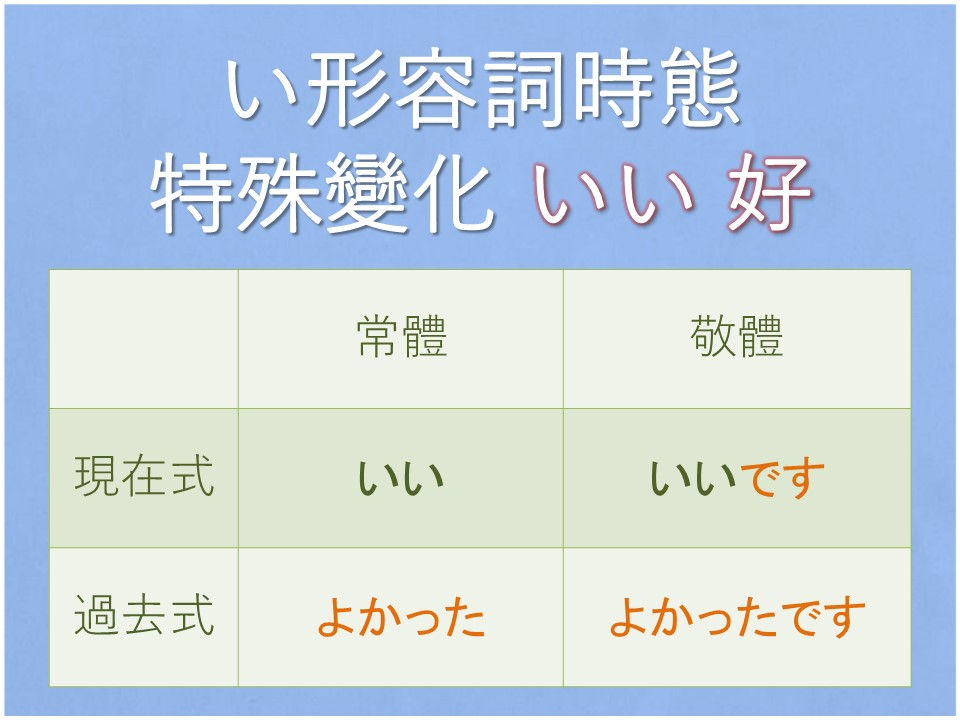 い形容詞時態
特殊變化 いい 好

|  | 常體 | 敬體 |
|---|---|---|
| 現在式 | いい | いいです |
| 過去式 | よかった | よかったです |